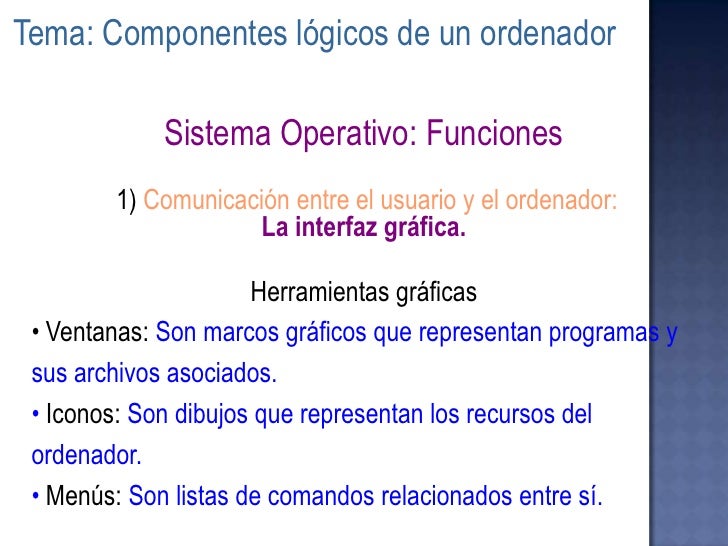 Tema: Componentes lógicos de un ordenador

Sistema Operativo: Funciones

1) Comunicación entre el usuario y el ordenador: La interfaz gráfica.

Herramientas gráficas

• Ventanas: Son marcos gráficos que representan programas y sus archivos asociados.

• Iconos: Son dibujos que representan los recursos del ordenador.

• Menús: Son listas de comandos relacionados entre sí.